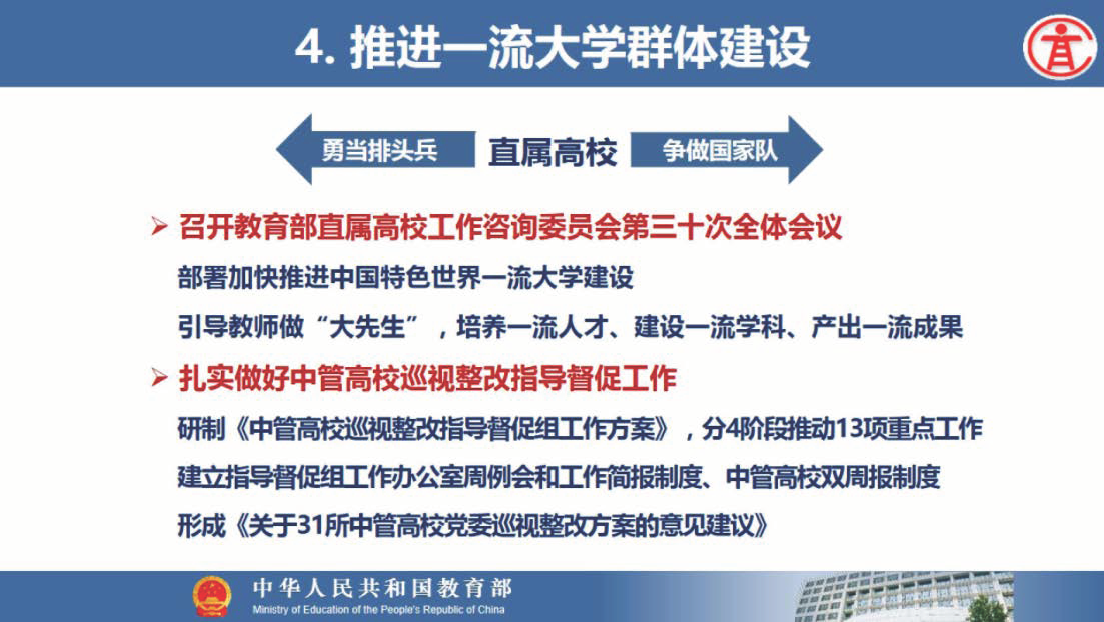 4. 推进一流大学群体建设

勇当排头兵 直属高校 争做国家队

➢ 召开教育部直属高校工作咨询委员会第三十次全体会议

部署加快推进中国特色世界一流大学建设

引导教师做“大先生”，培养一流人才、建设一流学科、产出一流成果

➢ 扎实做好中管高校巡视整改指导督促工作

研制《中管高校巡视整改指导督促组工作方案》，分4阶段推动13项重点工作

建立指导督促组工作办公室周例会和工作简报制度、中管高校双周报制度

形成《关于31所中管高校党委巡视整改方案的意见建议》

中华人民共和国教育部
Ministry of Education of the People's Republic of China